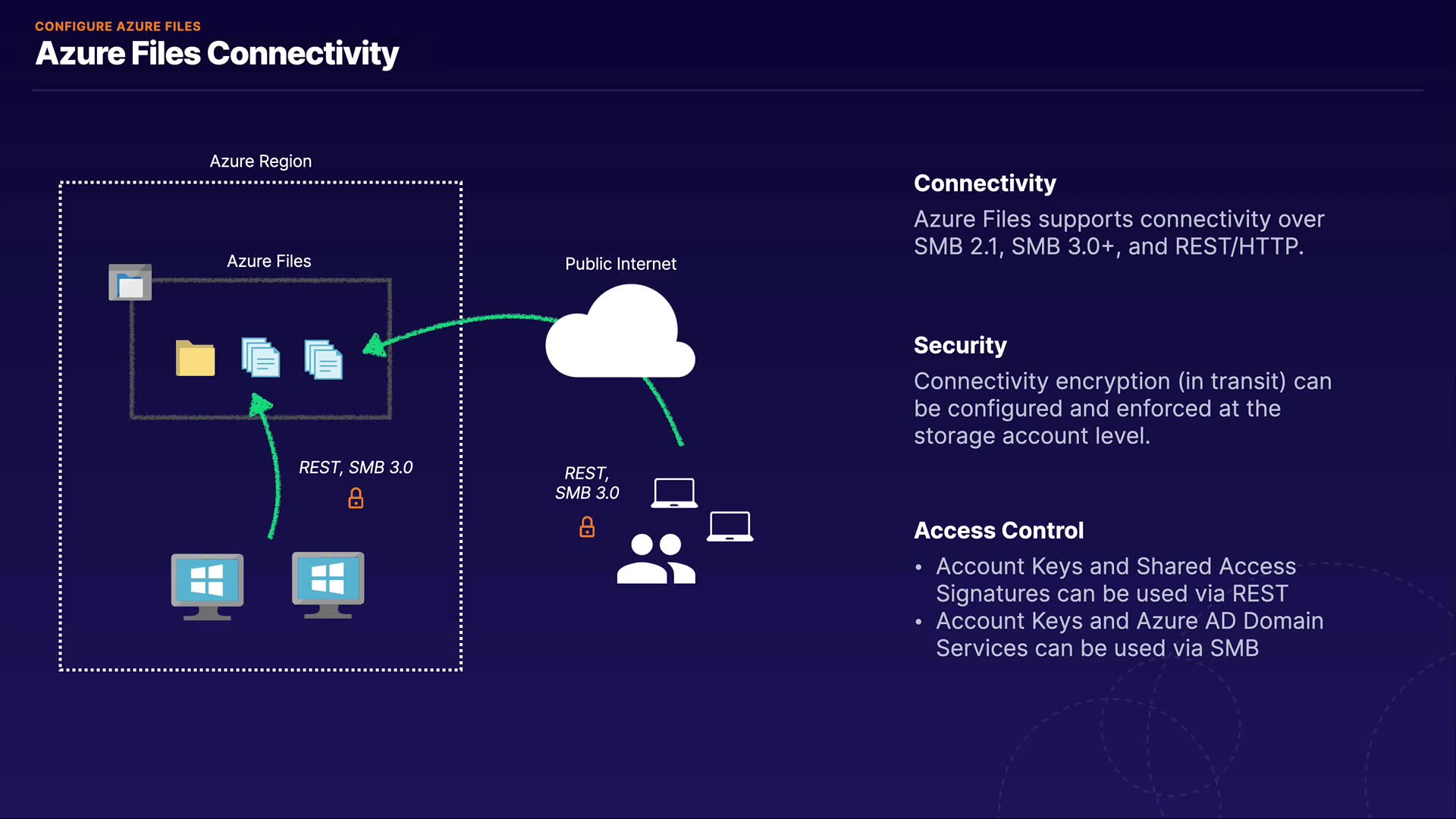 CONFIGURE AZURE FILES
Azure Files Connectivity

Azure Region

Azure Files

Public Internet

REST, SMB 3.0

REST, SMB 3.0

Connectivity
Azure Files supports connectivity over SMB 2.1, SMB 3.0+, and REST/HTTP.

Security
Connectivity encryption (in transit) can be configured and enforced at the storage account level.

Access Control
• Account Keys and Shared Access Signatures can be used via REST
• Account Keys and Azure AD Domain Services can be used via SMB